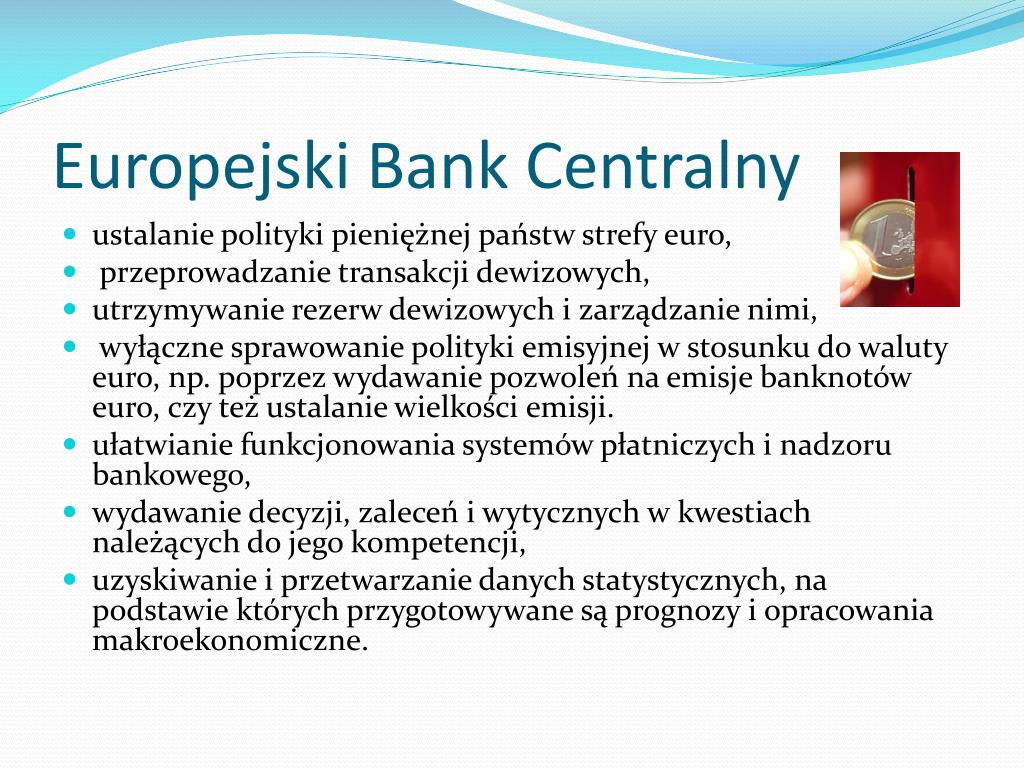 Europejski Bank Centralny

- ustalanie polityki pieniężnej państw strefy euro,
- przeprowadzanie transakcji dewizowych,
- utrzymywanie rezerw dewizowych i zarządzanie nimi,
- wyłączne sprawowanie polityki emisyjnej w stosunku do waluty euro, np. poprzez wydawanie pozwoleń na emisje banknotów euro, czy też ustalanie wielkości emisji.
- ułatwianie funkcjonowania systemów płatniczych i nadzoru bankowego,
- wydawanie decyzji, zaleceń i wytycznych w kwestiach należących do jego kompetencji,
- uzyskiwanie i przetwarzanie danych statystycznych, na podstawie których przygotowywane są prognozy i opracowania makroekonomiczne.